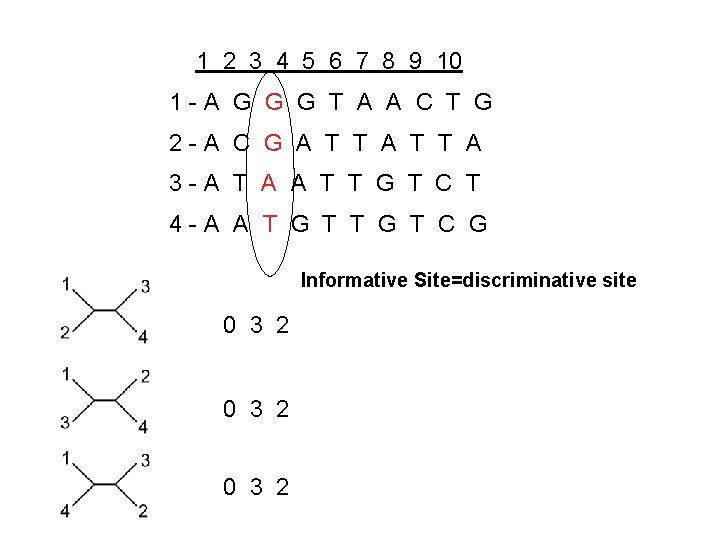 1 2 3 4 5 6 7 8 9 10

1 - A G G G T A A C T G

2 - A C G A T T A T T A

3 - A T A A T T G T C T

4 - A A T G T T G T C G

Informative Site=discriminative site

1 3
2 4

0 3 2

1 2
3 4

0 3 2

1 3
4 2

0 3 2